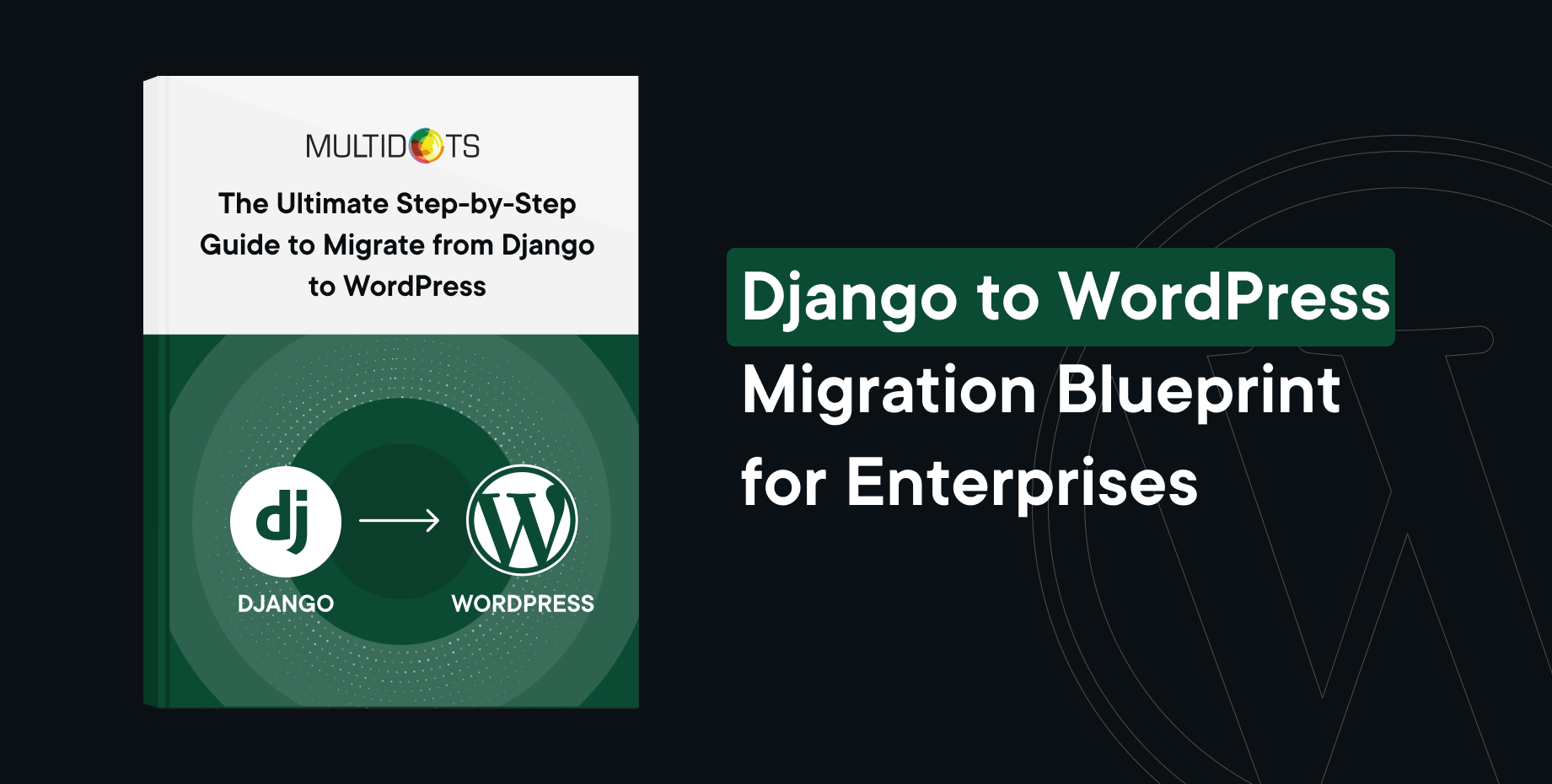 MULTIDOTS

The Ultimate Step-by-Step Guide to Migrate from Django to WordPress

dj

DJANGO

WORDPRESS

Django to WordPress Migration Blueprint for Enterprises